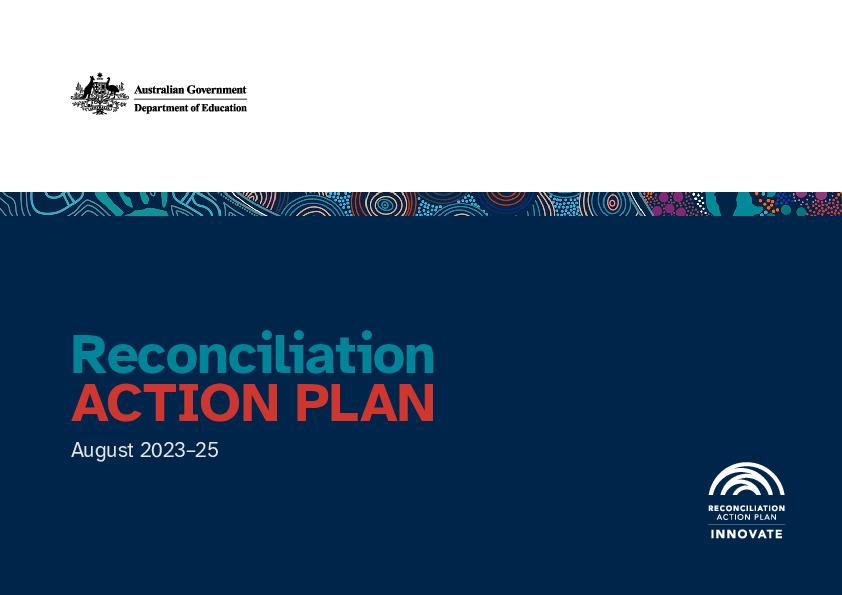 Australian Government
Department of Education

Reconciliation
ACTION PLAN

August 2023–25

RECONCILIATION
ACTION PLAN
INNOVATE